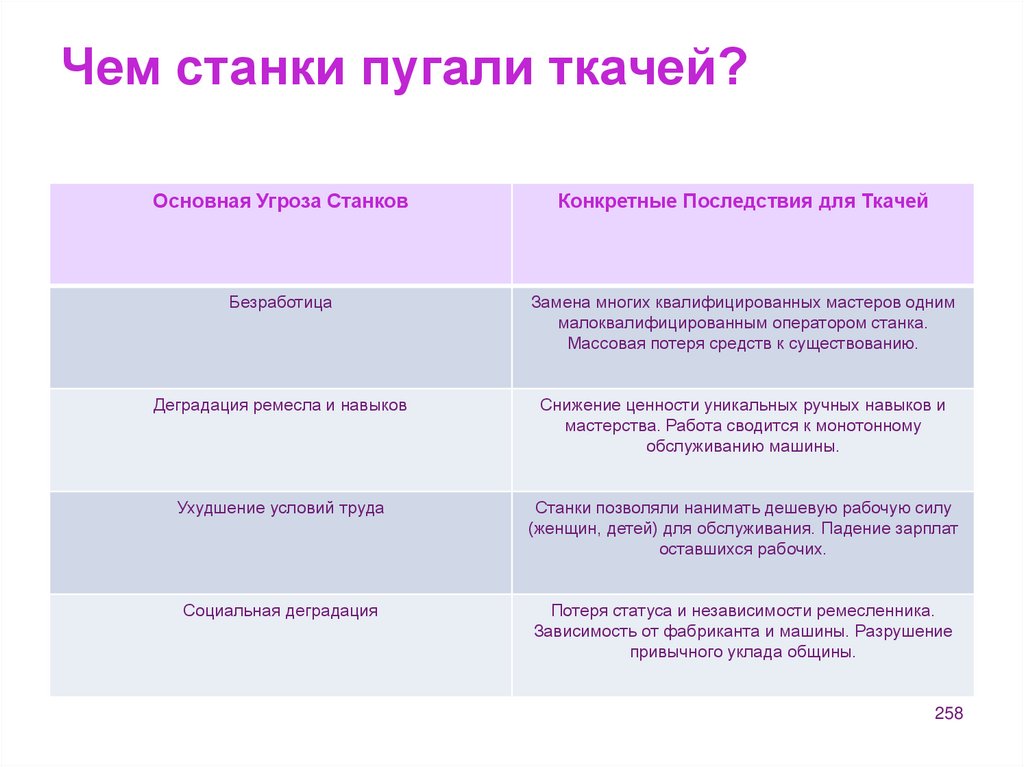 Чем станки пугали ткачей?

| Основная Угроза Станков | Конкретные Последствия для Ткачей |
|---|---|
| Безработица | Замена многих квалифицированных мастеров одним малоквалифицированным оператором станка. Массовая потеря средств к существованию. |
| Деградация ремесла и навыков | Снижение ценности уникальных ручных навыков и мастерства. Работа сводится к монотонному обслуживанию машины. |
| Ухудшение условий труда | Станки позволяли нанимать дешевую рабочую силу (женщин, детей) для обслуживания. Падение зарплат оставшихся рабочих. |
| Социальная деградация | Потеря статуса и независимости ремесленника. Зависимость от фабриканта и машины. Разрушение привычного уклада общины. |

258